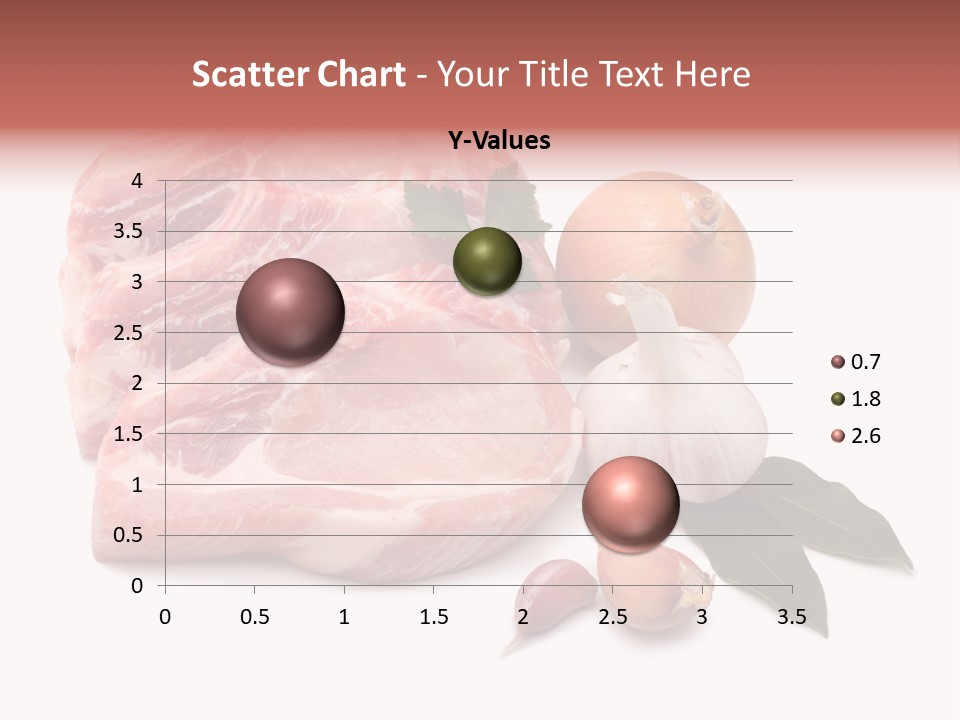 Scatter Chart - Your Title Text Here

Y-Values

4
3.5
3
2.5
2
1.5
1
0.5
0

0 0.5 1 1.5 2 2.5 3 3.5

0.7
1.8
2.6